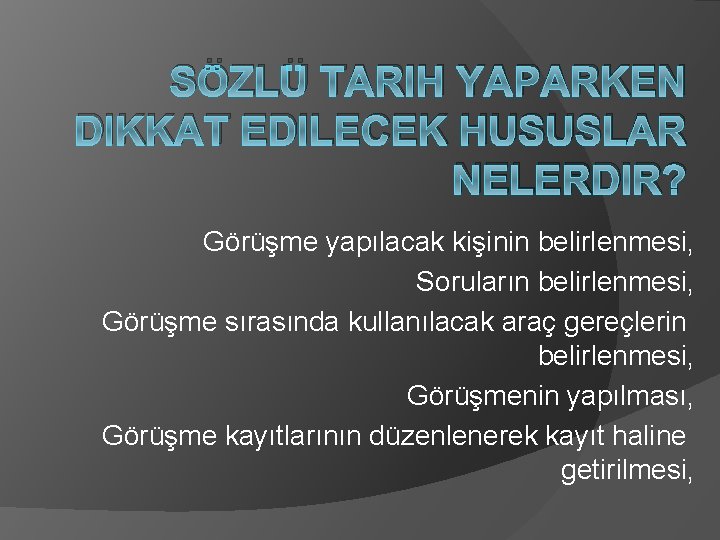 SÖZLÜ TARIH YAPARKEN DIKKAT EDILECEK HUSUSLAR NELERDIR?

Görüşme yapılacak kişinin belirlenmesi,
Soruların belirlenmesi,
Görüşme sırasında kullanılacak araç gereçlerin belirlenmesi,
Görüşmenin yapılması,
Görüşme kayıtlarının düzenlenerek kayıt haline getirilmesi,